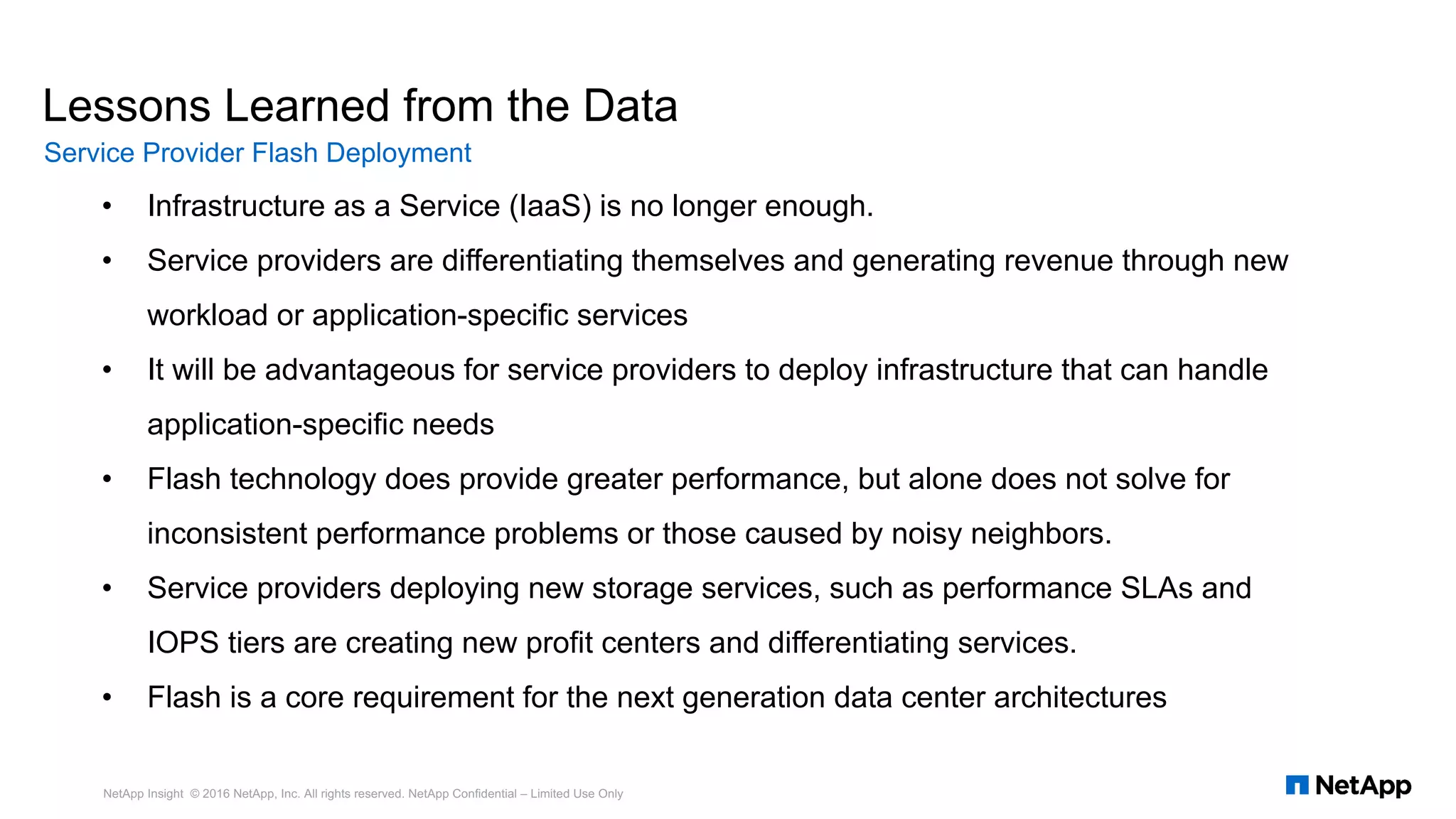 Lessons Learned from the Data
Service Provider Flash Deployment

• Infrastructure as a Service (IaaS) is no longer enough.
• Service providers are differentiating themselves and generating revenue through new workload or application-specific services
• It will be advantageous for service providers to deploy infrastructure that can handle application-specific needs
• Flash technology does provide greater performance, but alone does not solve for inconsistent performance problems or those caused by noisy neighbors.
• Service providers deploying new storage services, such as performance SLAs and IOPS tiers are creating new profit centers and differentiating services.
• Flash is a core requirement for the next generation data center architectures

NetApp Insight © 2016 NetApp, Inc. All rights reserved. NetApp Confidential – Limited Use Only

NetApp